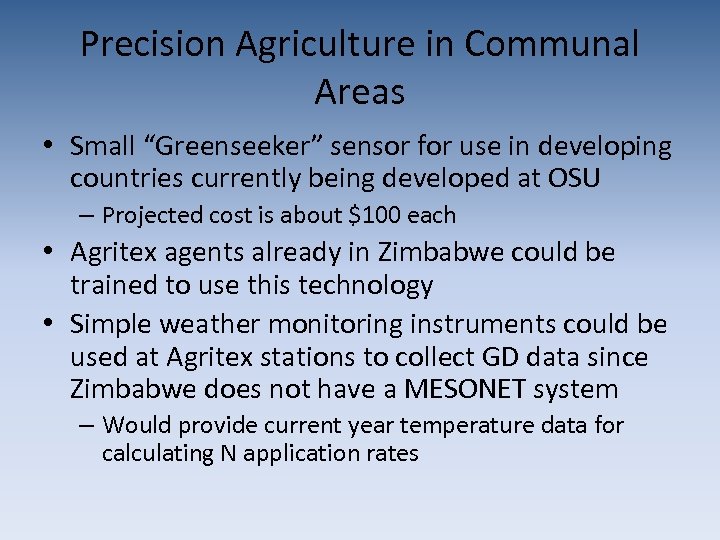 Precision Agriculture in Communal Areas

• Small “Greenseeker” sensor for use in developing countries currently being developed at OSU
– Projected cost is about \$100 each
• Agritex agents already in Zimbabwe could be trained to use this technology
• Simple weather monitoring instruments could be used at Agritex stations to collect GD data since Zimbabwe does not have a MESONET system
– Would provide current year temperature data for calculating N application rates